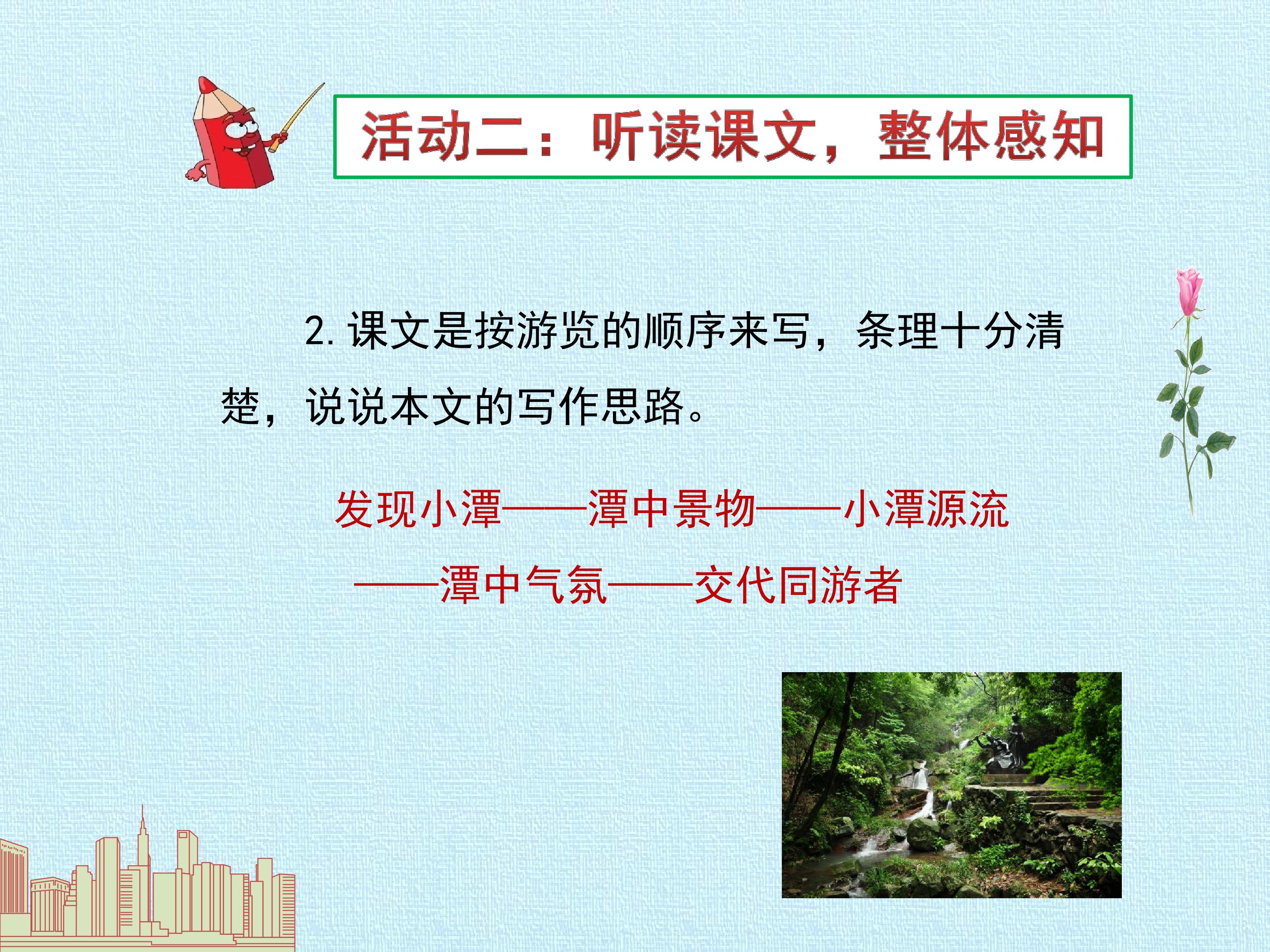 活动二：听读课文，整体感知

2. 课文是按游览的顺序来写，条理十分清楚，说说本文的写作思路。

发现小潭——潭中景物——小潭源流——潭中气氛——交代同游者